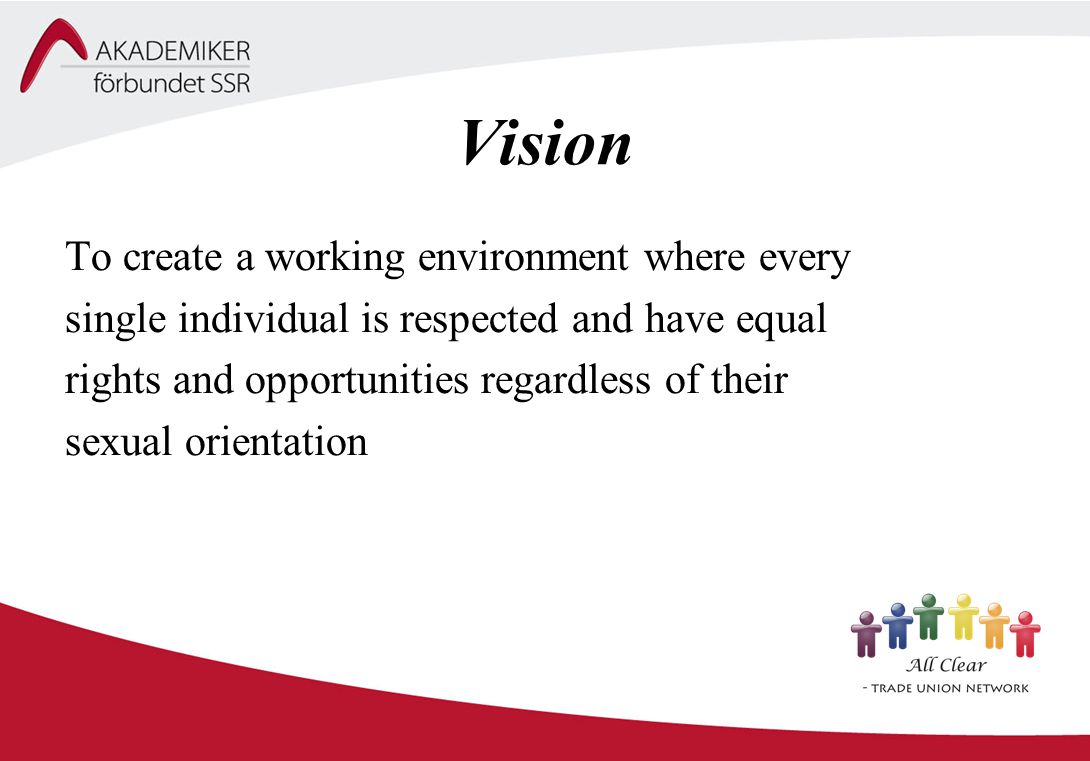 AKADEMIKER
förbundet SSR

Vision

To create a working environment where every single individual is respected and have equal rights and opportunities regardless of their sexual orientation

All Clear
- TRADE UNION NETWORK